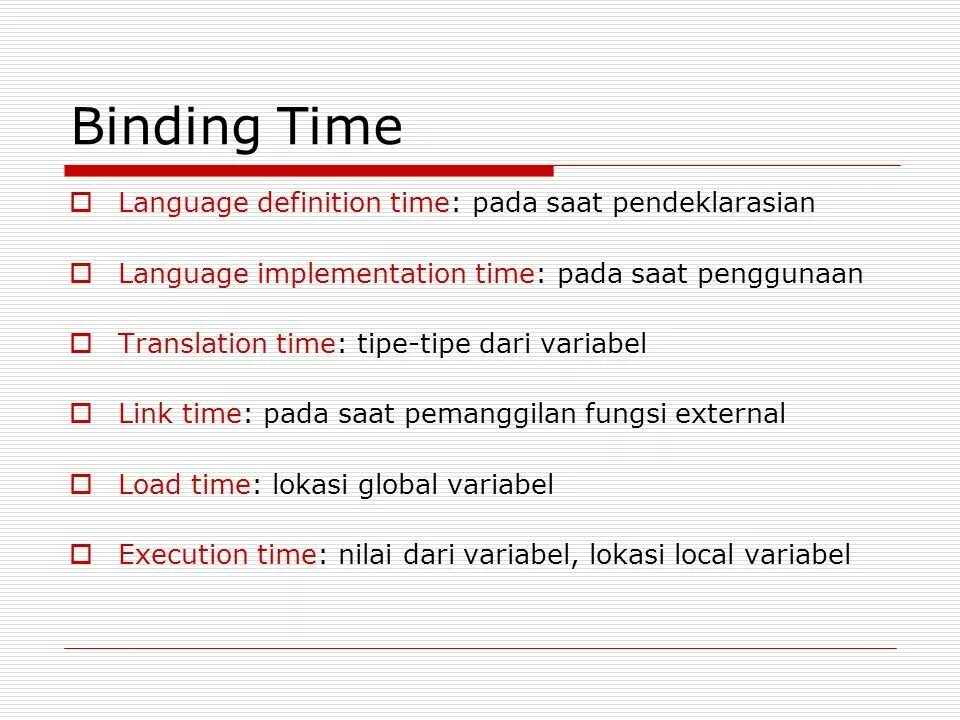 Binding Time

Language definition time: pada saat pendeklarasian

Language implementation time: pada saat penggunaan

Translation time: tipe-tipe dari variabel

Link time: pada saat pemanggilan fungsi external

Load time: lokasi global variabel

Execution time: nilai dari variabel, lokasi local variabel